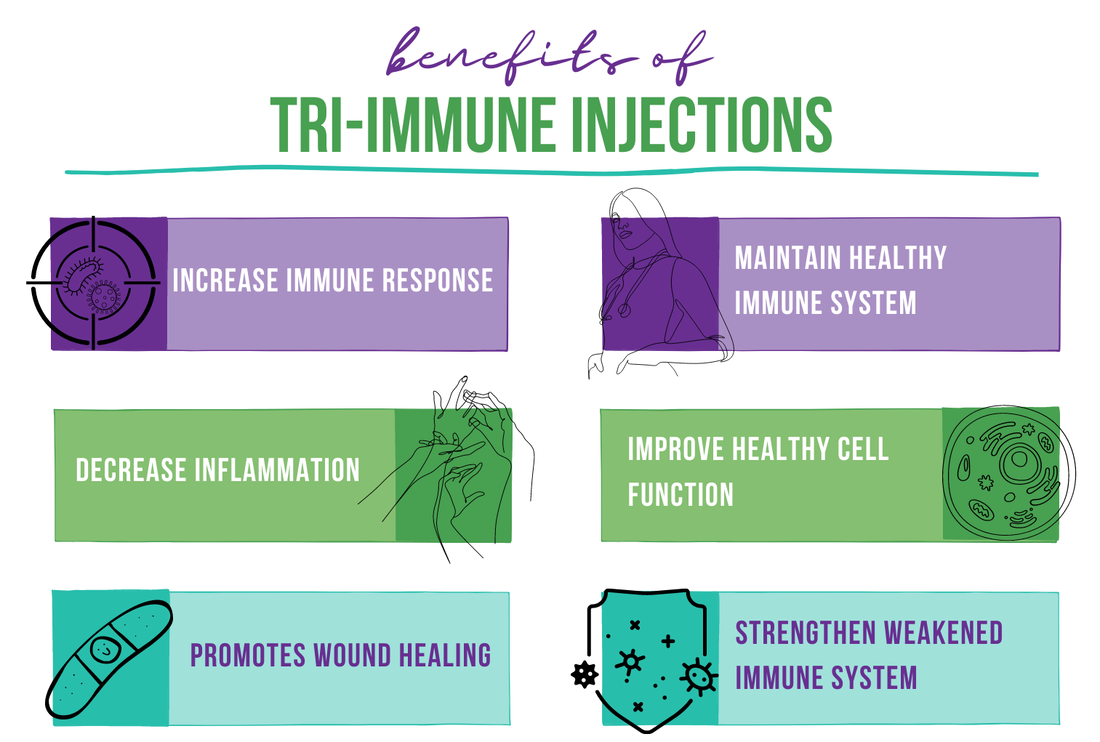 benefits of
TRI-IMMUNE INJECTIONS

INCREASE IMMUNE RESPONSE

MAINTAIN HEALTHY IMMUNE SYSTEM

DECREASE INFLAMMATION

IMPROVE HEALTHY CELL FUNCTION

PROMOTES WOUND HEALING

STRENGTHEN WEAKENED IMMUNE SYSTEM